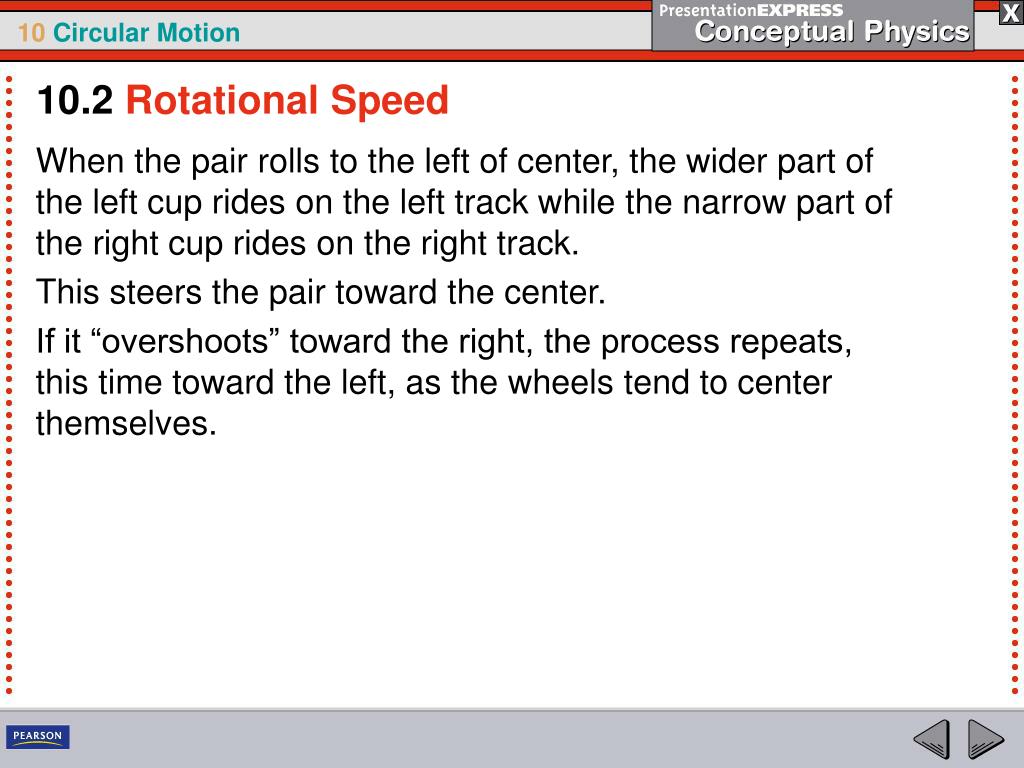 10 Circular Motion

PresentationEXPRESS
Conceptual Physics

X

10.2 Rotational Speed

When the pair rolls to the left of center, the wider part of the left cup rides on the left track while the narrow part of the right cup rides on the right track.

This steers the pair toward the center.

If it “overshoots” toward the right, the process repeats, this time toward the left, as the wheels tend to center themselves.

PEARSON